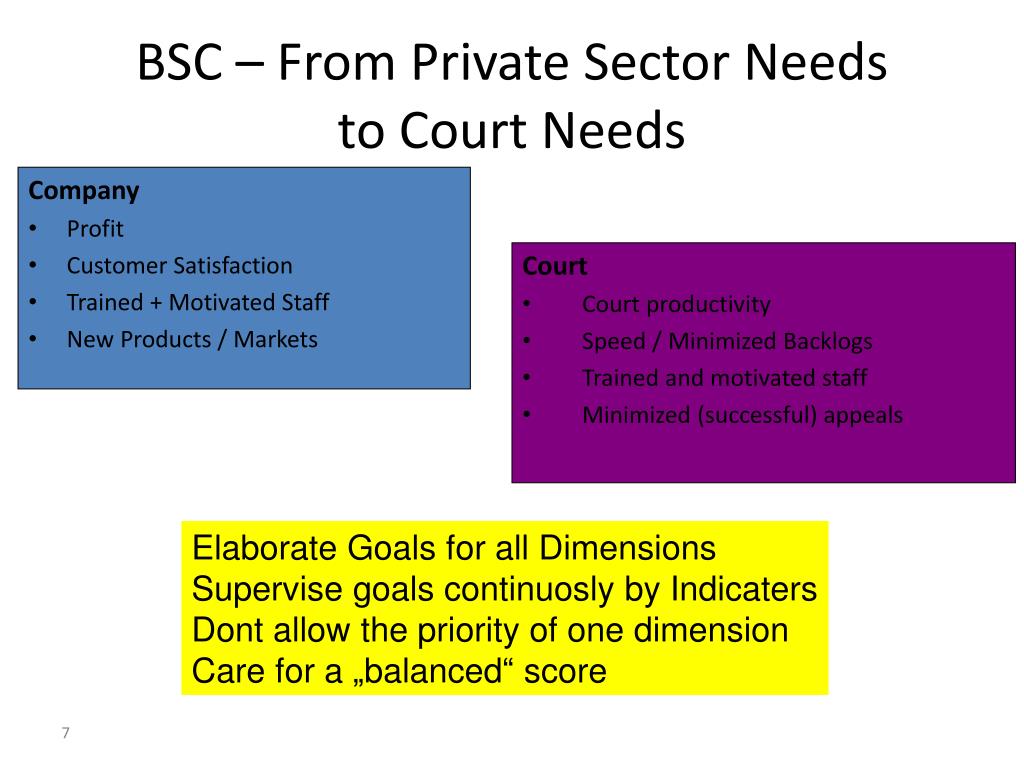 BSC – From Private Sector Needs to Court Needs

Company
• Profit
• Customer Satisfaction
• Trained + Motivated Staff
• New Products / Markets

Court
• Court productivity
• Speed / Minimized Backlogs
• Trained and motivated staff
• Minimized (successful) appeals

Elaborate Goals for all Dimensions
Supervise goals continuosly by Indicaters
Dont allow the priority of one dimension
Care for a „balanced“ score

7